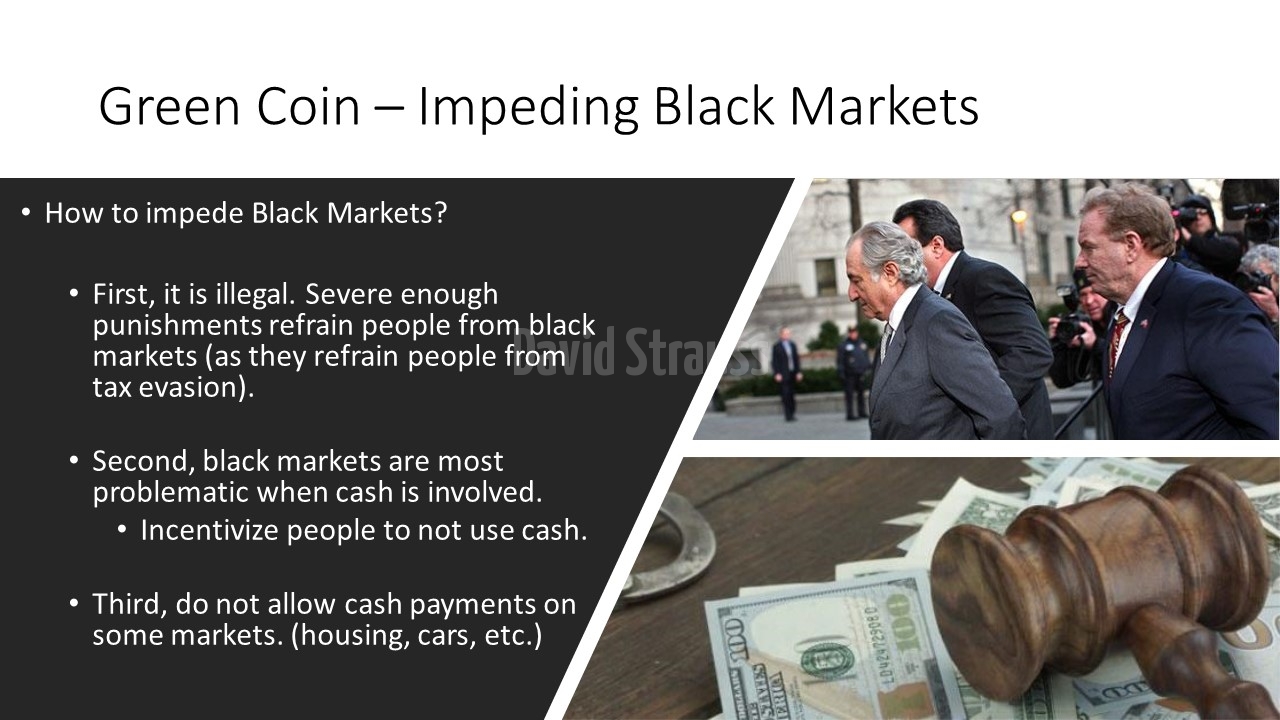 Green Coin – Impeding Black Markets

• How to impede Black Markets?

• First, it is illegal. Severe enough punishments refrain people from black markets (as they refrain people from tax evasion).

• Second, black markets are most problematic when cash is involved.

• Incentivize people to not use cash.

• Third, do not allow cash payments on some markets. (housing, cars, etc.)

David Strauss